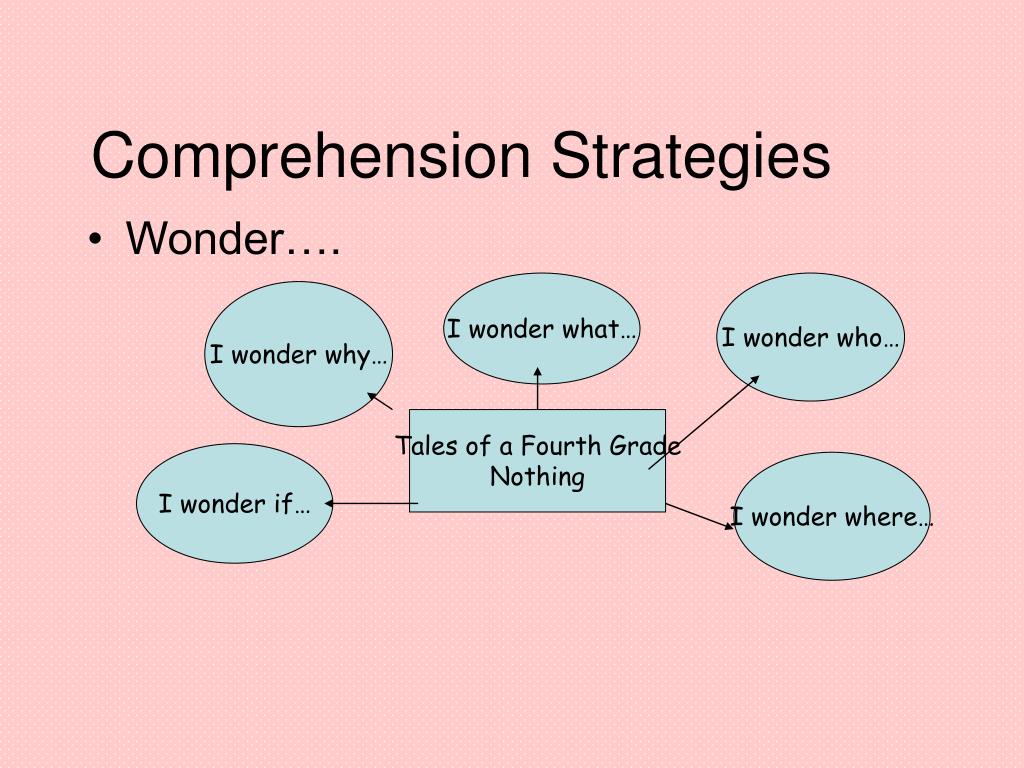 Comprehension Strategies

• Wonder….

I wonder why…

I wonder what…

I wonder who…

Tales of a Fourth Grade Nothing

I wonder if…

I wonder where…